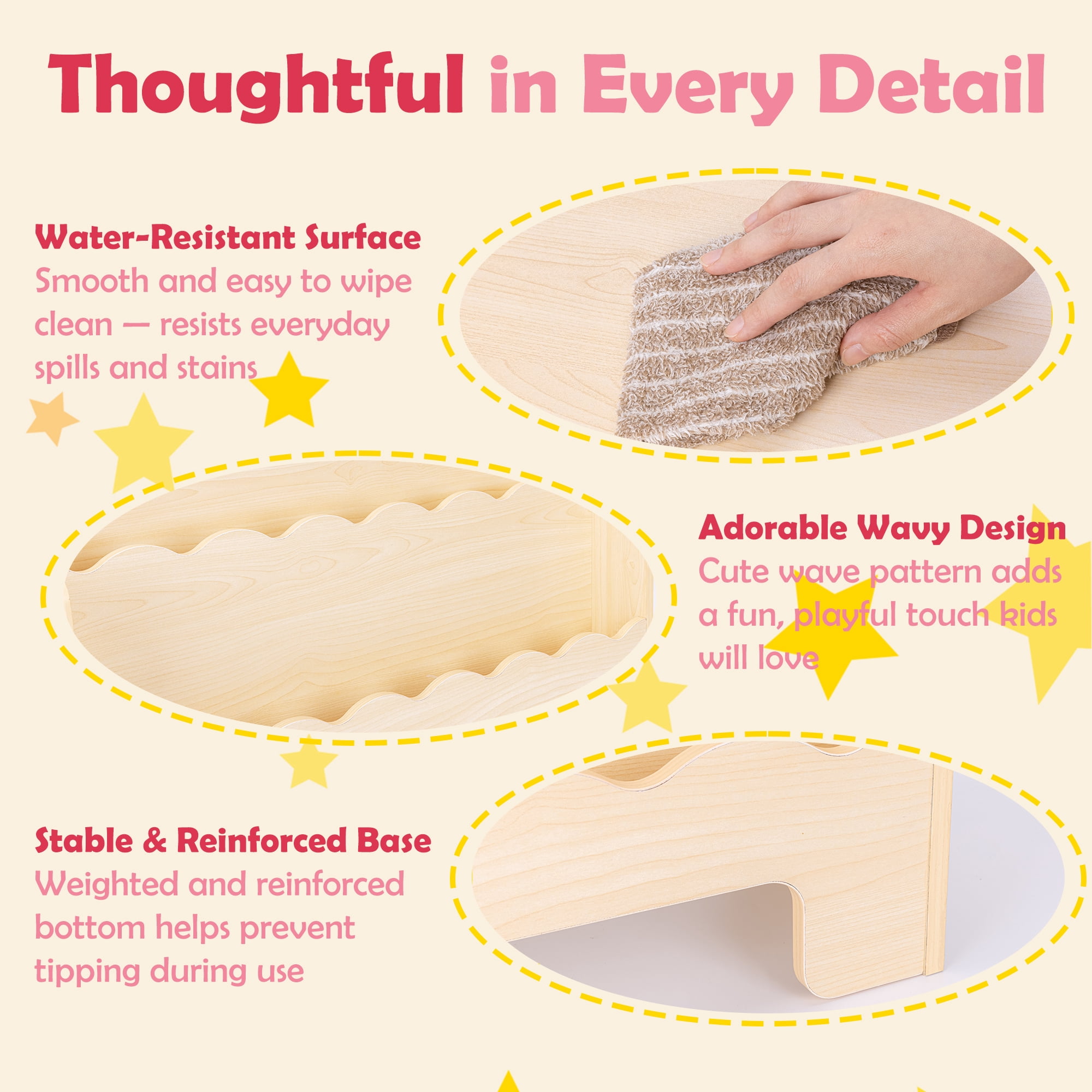 Thoughtful in Every Detail

Water-Resistant Surface
Smooth and easy to wipe clean — resists everyday spills and stains

Adorable Wavy Design
Cute wave pattern adds a fun, playful touch kids will love

Stable & Reinforced Base
Weighted and reinforced bottom helps prevent tipping during use